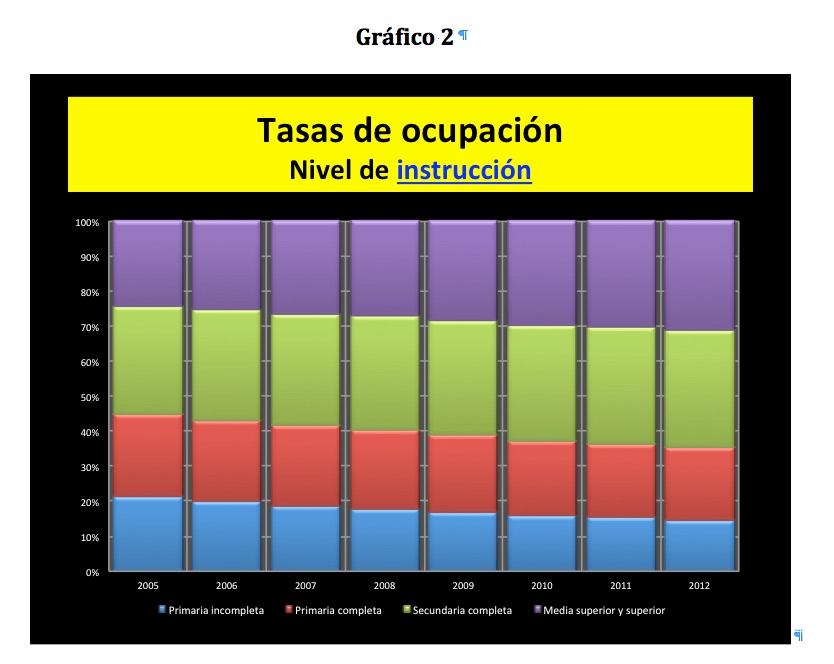 Gráfico 2 ¶

Tasas de ocupación
Nivel de instrucción

100%
90%
80%
70%
60%
50%
40%
30%
20%
10%
0%

2005 2006 2007 2008 2009 2010 2011 2012

Primaria incompleta Primaria completa Secundaria completa Media superior y superior

¶